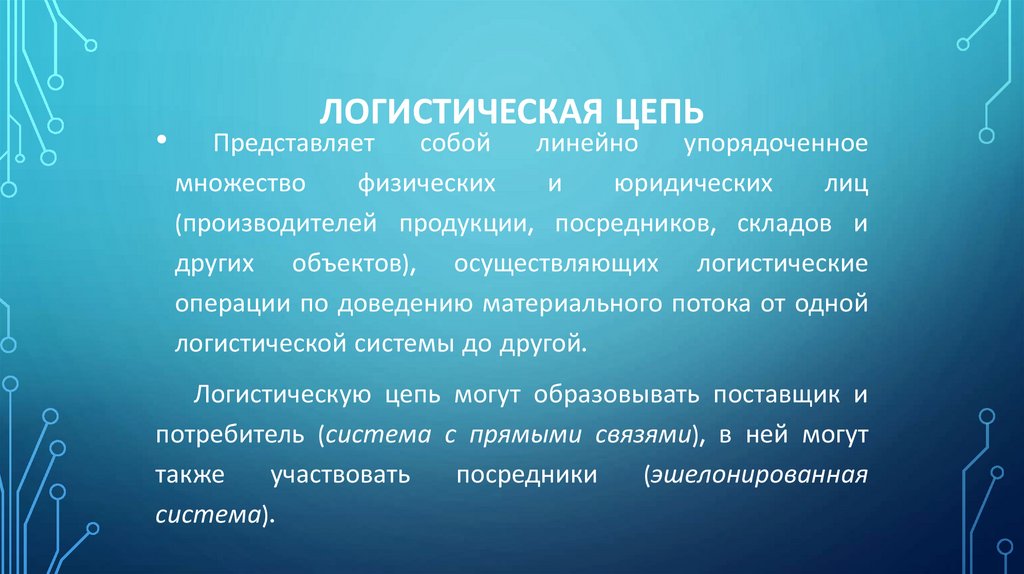 ЛОГИСТИЧЕСКАЯ ЦЕПЬ

• Представляет собой линейно упорядоченное множество физических и юридических лиц (производителей продукции, посредников, складов и других объектов), осуществляющих логистические операции по доведению материального потока от одной логистической системы до другой.

Логистическую цепь могут образовывать поставщик и потребитель (система с прямыми связями), в ней могут также участвовать посредники (эшелонированная система).